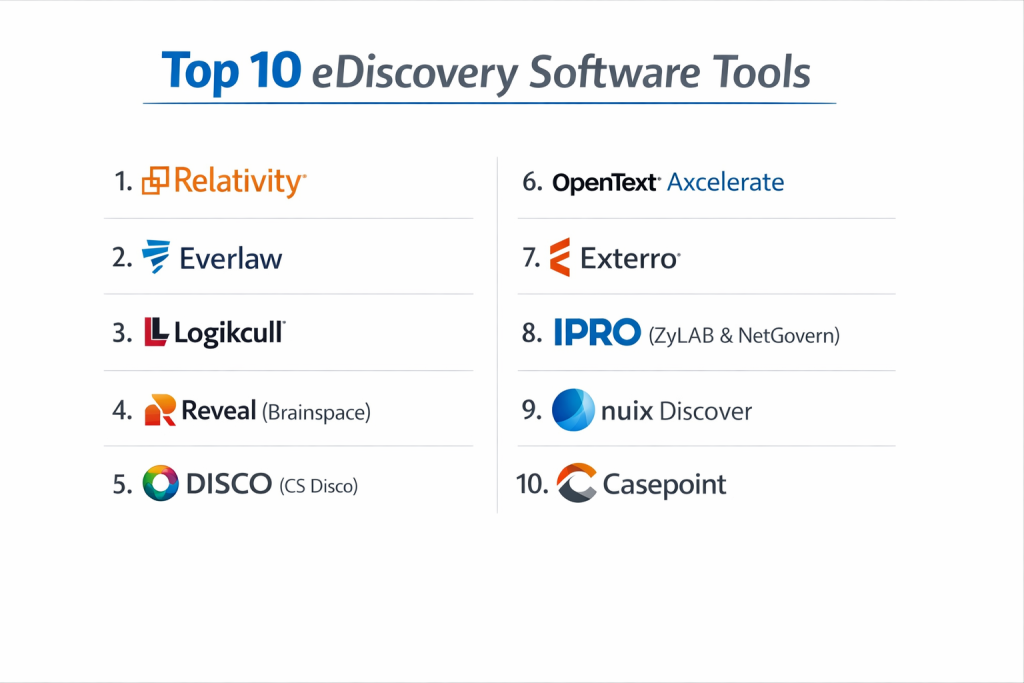 Top 10 eDiscovery Software Tools

1. Relativity
2. Everlaw
3. Logikcull
4. Reveal (Brainspace)
5. DISCO (CS Disco)

6. OpenText Axcelerate
7. Exterro
8. IPRO (ZyLAB & NetGovern)
9. nuix Discover
10. Casepoint